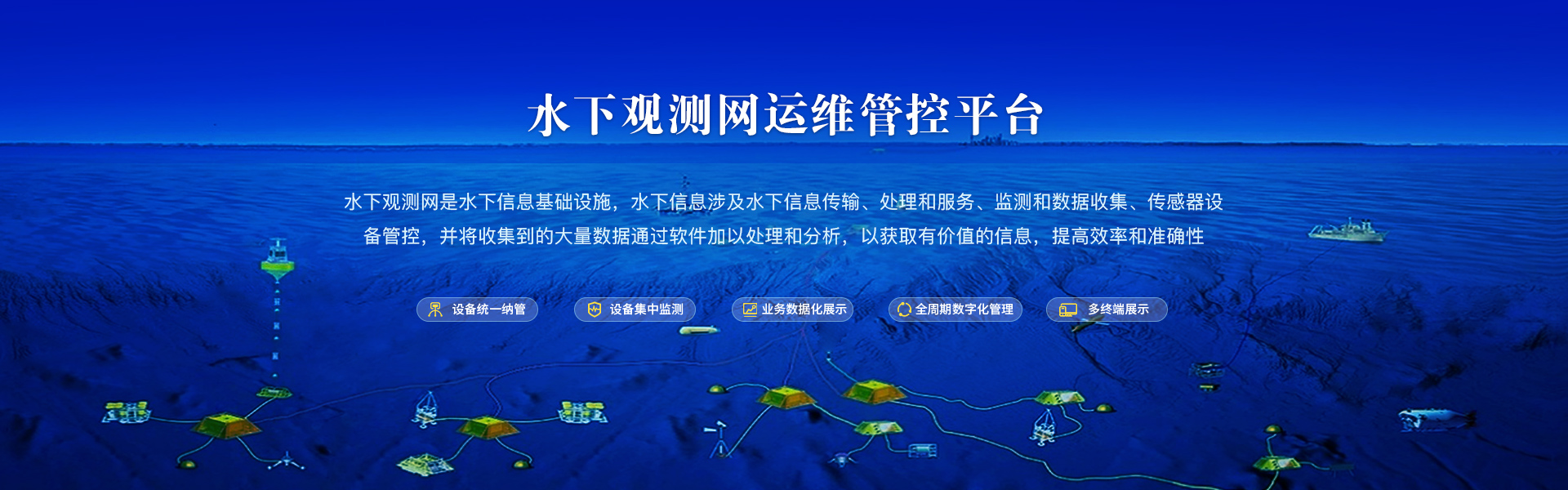 水下观测网运维管控平台

水下观测网是水下信息基础设施，水下信息涉及水下信息传输、处理和服务、监测和数据收集、传感器设备管控，并将收集到的大量数据通过软件加以处理和分析，以获取有价值的信息，提高效率和准确性

设备统一纳管

设备集中监测

业务数据化展示

全周期数字化管理

多终端展示